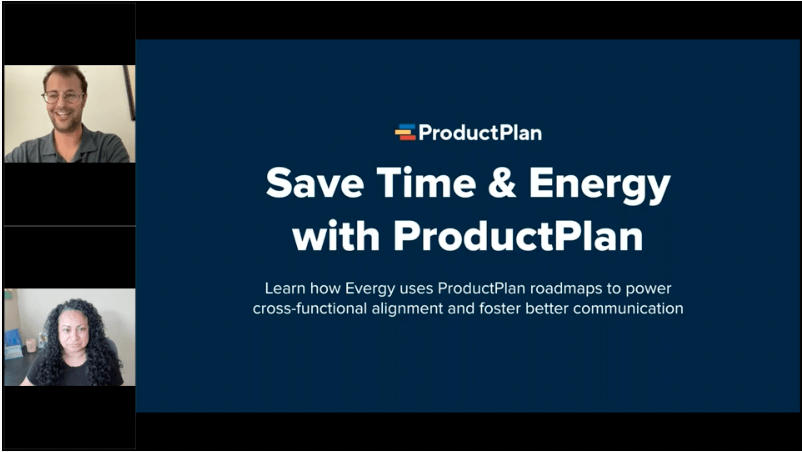 ProductPlan

Save Time & Energy with ProductPlan

Learn how Evergy uses ProductPlan roadmaps to power cross-functional alignment and foster better communication